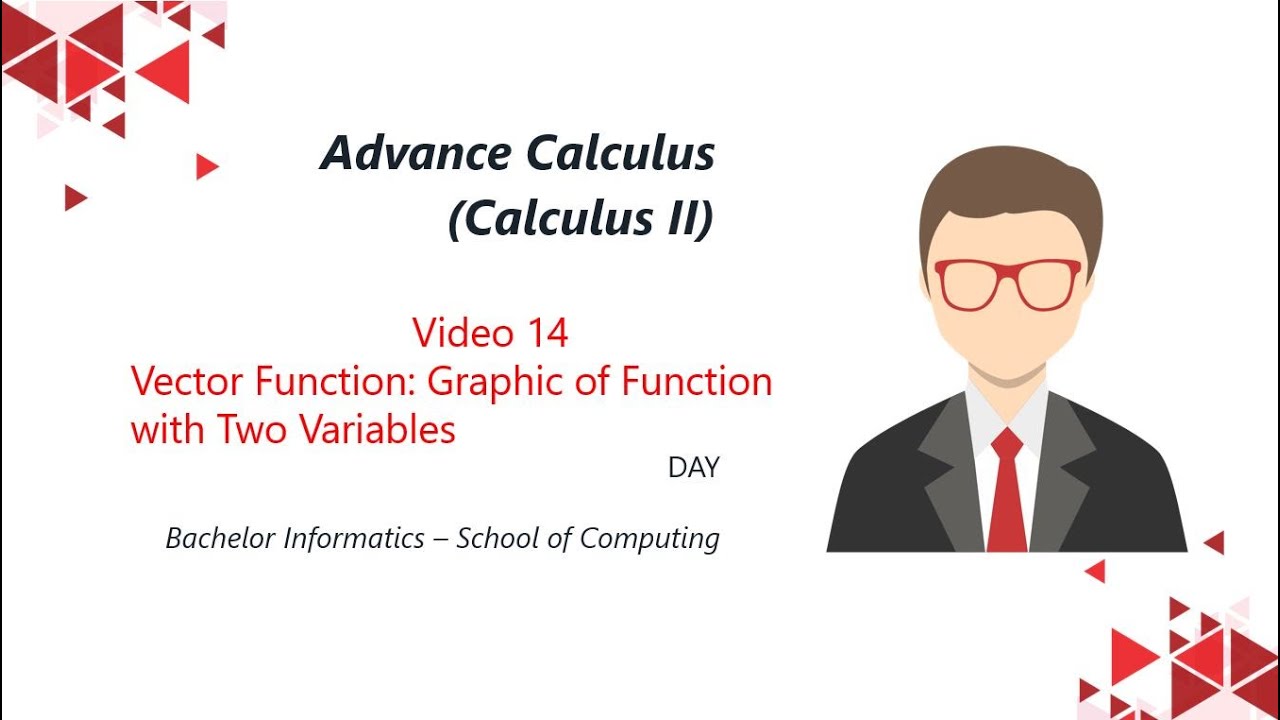 Advance Calculus
(Calculus II)

Video 14
Vector Function: Graphic of Function with Two Variables

DAY

Bachelor Informatics – School of Computing